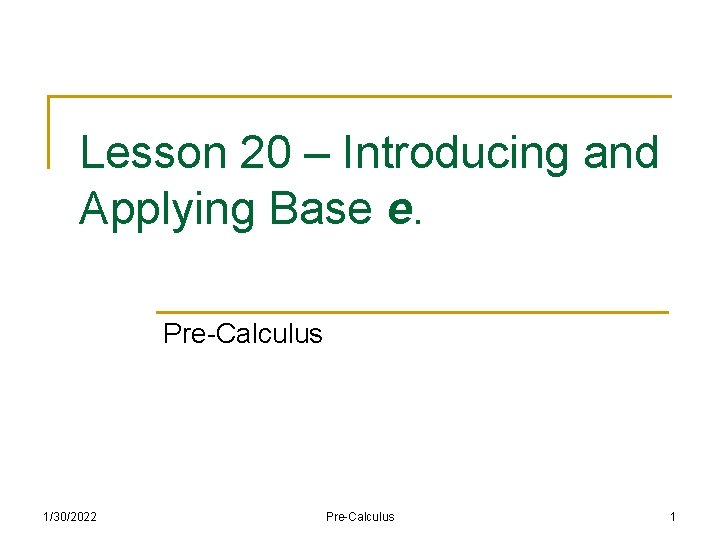 Lesson 20 – Introducing and Applying Base e.

Pre-Calculus

1/30/2022 Pre-Calculus 1